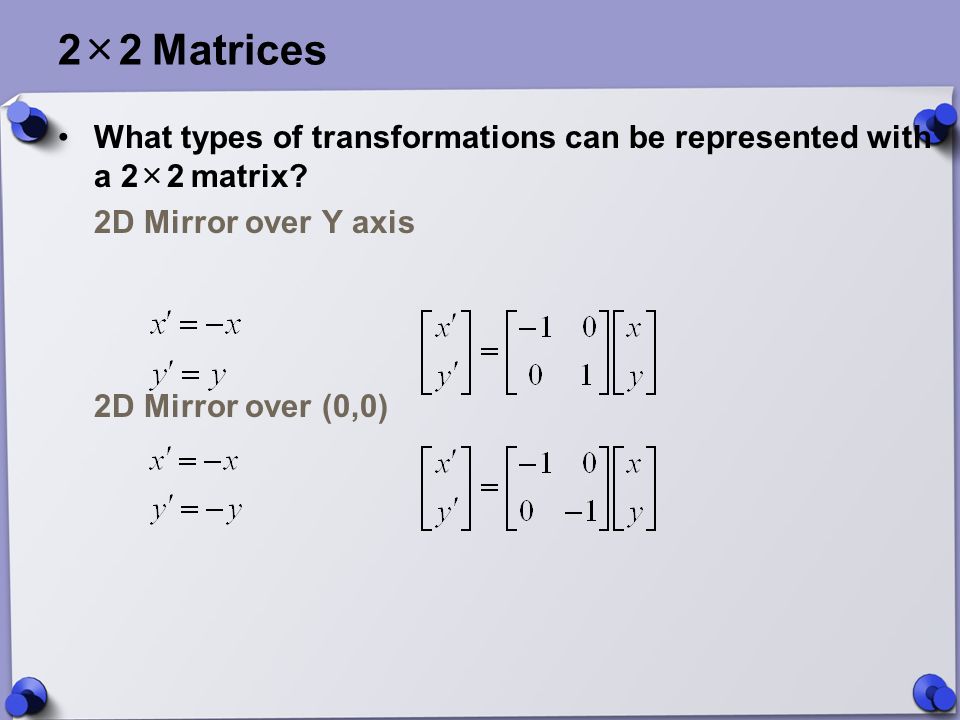 $2 \times 2$ Matrices

• What types of transformations can be represented with a $2 \times 2$ matrix?

2D Mirror over Y axis

$x' = -x$
$y' = y$

$\begin{bmatrix} x' \\ y' \end{bmatrix} = \begin{bmatrix} -1 & 0 \\ 0 & 1 \end{bmatrix} \begin{bmatrix} x \\ y \end{bmatrix}$

2D Mirror over (0,0)

$x' = -x$
$y' = -y$

$\begin{bmatrix} x' \\ y' \end{bmatrix} = \begin{bmatrix} -1 & 0 \\ 0 & -1 \end{bmatrix} \begin{bmatrix} x \\ y \end{bmatrix}$